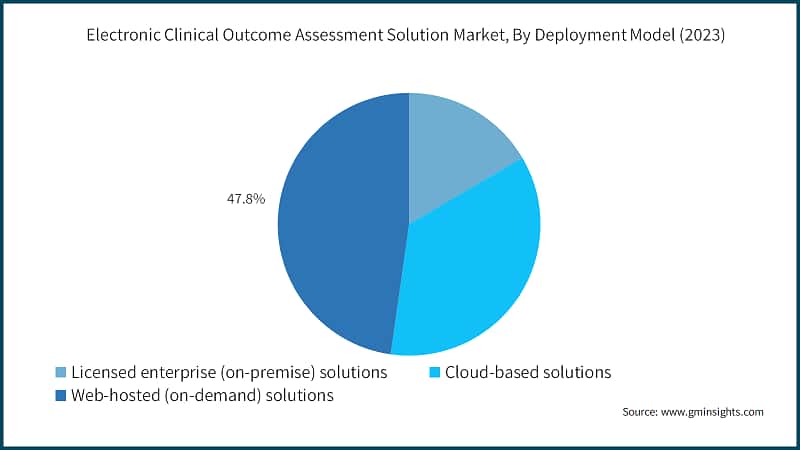 Electronic Clinical Outcome Assessment Solution Market, By Deployment Model (2023)

47.8%

Licensed enterprise (on-premise) solutions
Cloud-based solutions
Web-hosted (on-demand) solutions

Source: www.gminsights.com